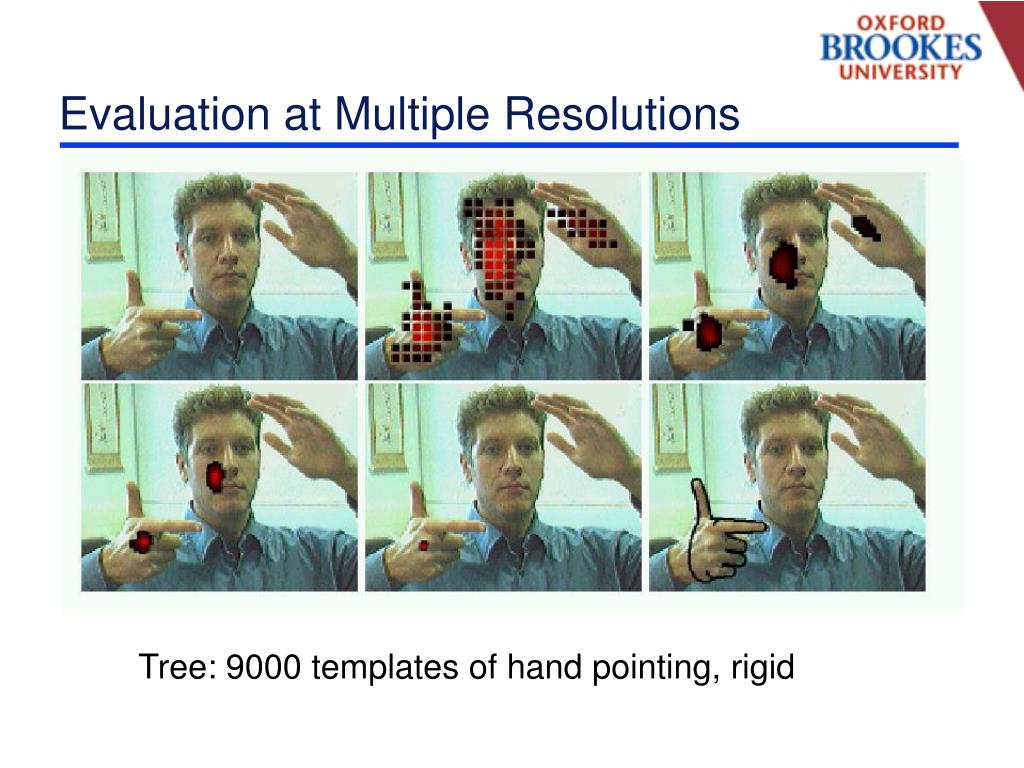 OXFORD
BROOKES
UNIVERSITY

Evaluation at Multiple Resolutions

Tree: 9000 templates of hand pointing, rigid